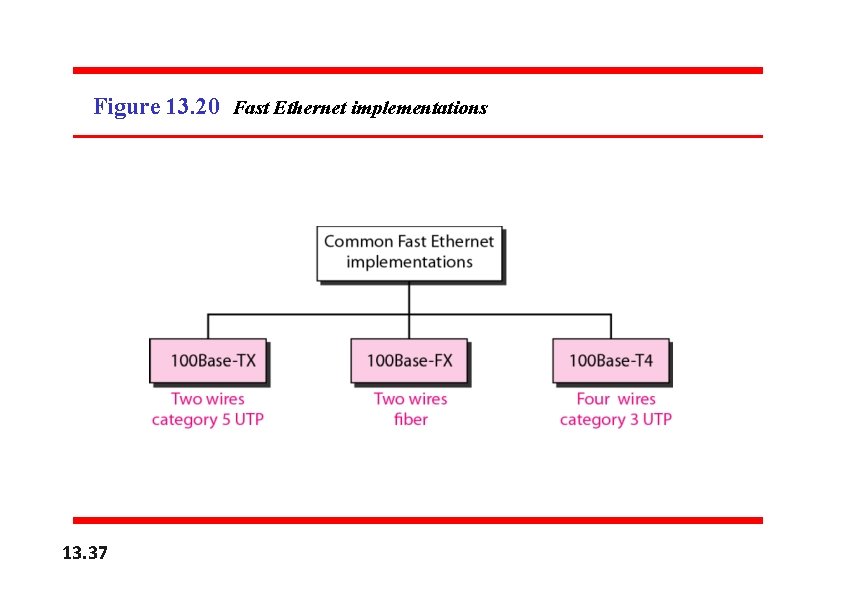 Figure 13.20 Fast Ethernet implementations

Common Fast Ethernet implementations

100Base-TX
Two wires category 5 UTP

100Base-FX
Two wires fiber

100Base-T4
Four wires category 3 UTP

13.37